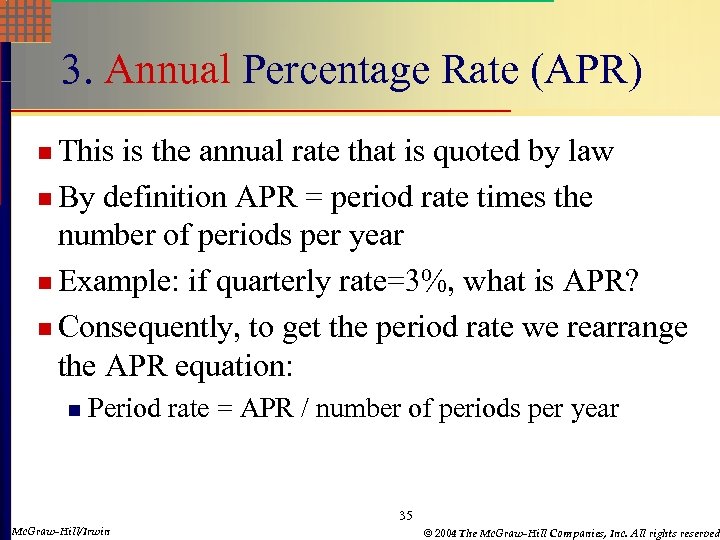 3. Annual Percentage Rate (APR)

This is the annual rate that is quoted by law

By definition APR = period rate times the number of periods per year

Example: if quarterly rate=3%, what is APR?

Consequently, to get the period rate we rearrange the APR equation:

Period rate = APR / number of periods per year

35

McGraw-Hill/Irwin

© 2004 The McGraw-Hill Companies, Inc. All rights reserved